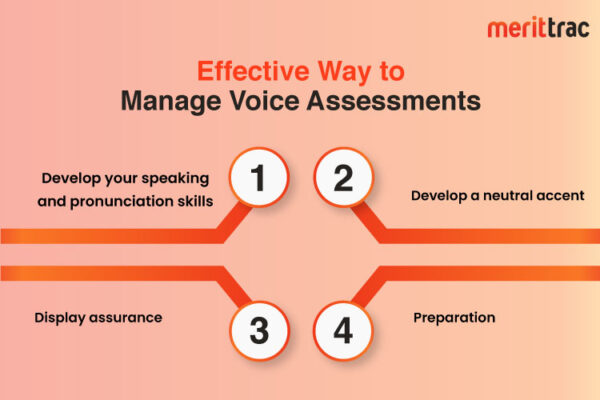 merittrac

Effective Way to
Manage Voice Assessments

Develop your speaking and pronunciation skills

1

2

Develop a neutral accent

Display assurance

3

4

Preparation